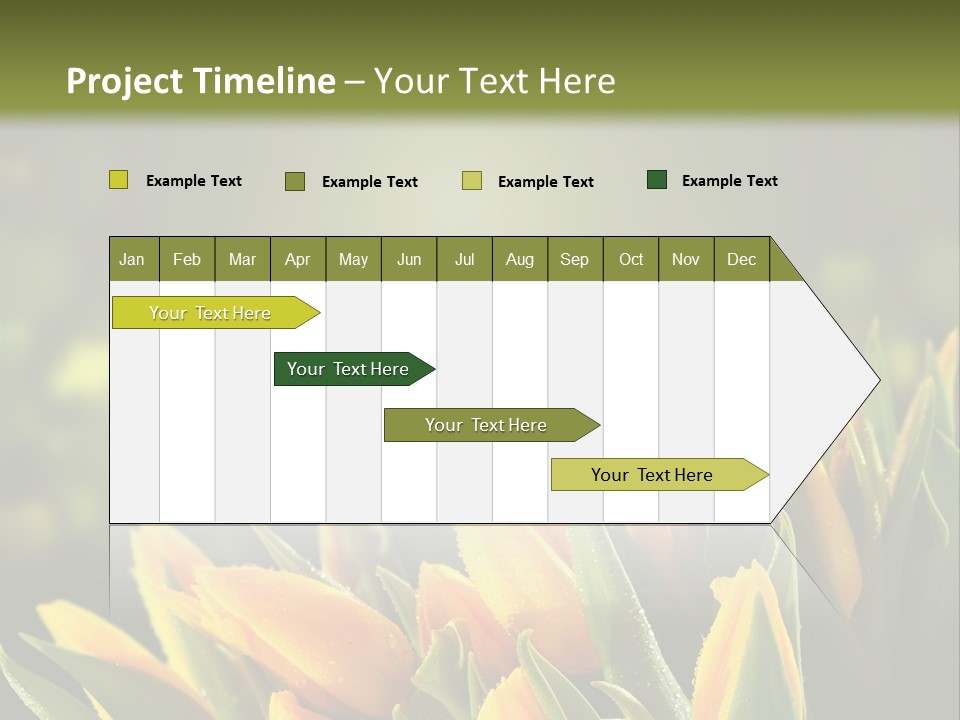 Project Timeline – Your Text Here

Example Text
Example Text
Example Text
Example Text

| Jan | Feb | Mar | Apr | May | Jun | Jul | Aug | Sep | Oct | Nov | Dec |
|---|---|---|---|---|---|---|---|---|---|---|---|

Your Text Here

Your Text Here

Your Text Here

Your Text Here